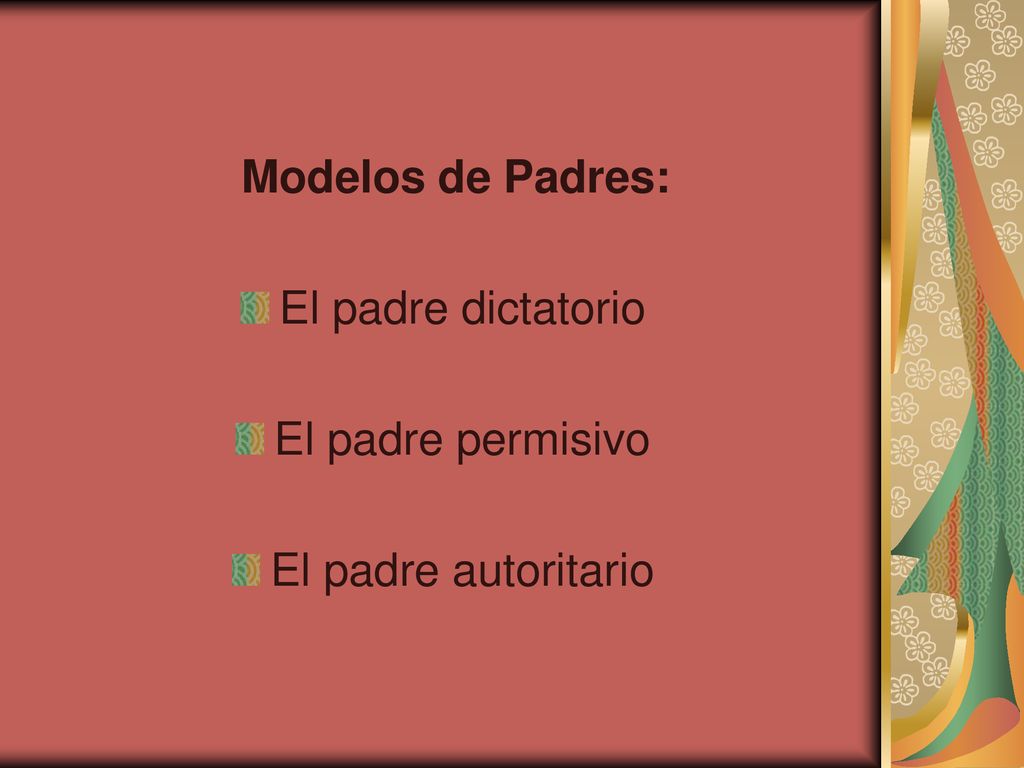 Modelos de Padres:

El padre dictatorio

El padre permisivo

El padre autoritario